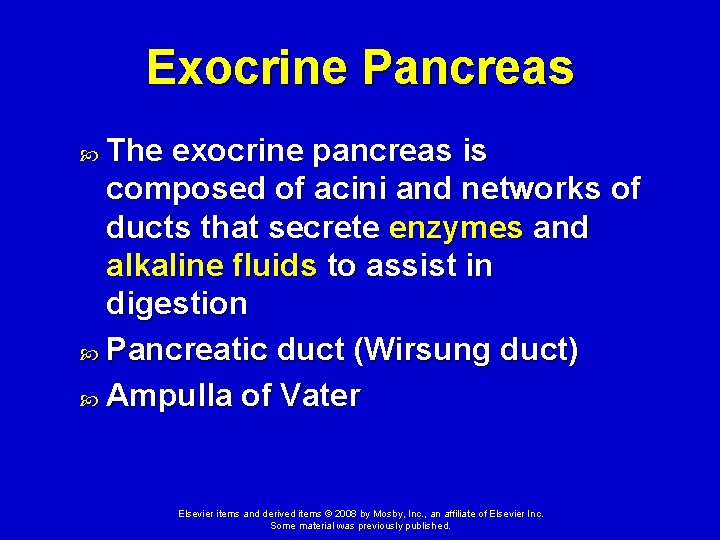 Exocrine Pancreas

The exocrine pancreas is composed of acini and networks of ducts that secrete enzymes and alkaline fluids to assist in digestion

Pancreatic duct (Wirsung duct)

Ampulla of Vater

Elsevier items and derived items © 2008 by Mosby, Inc., an affiliate of Elsevier Inc.
Some material was previously published.